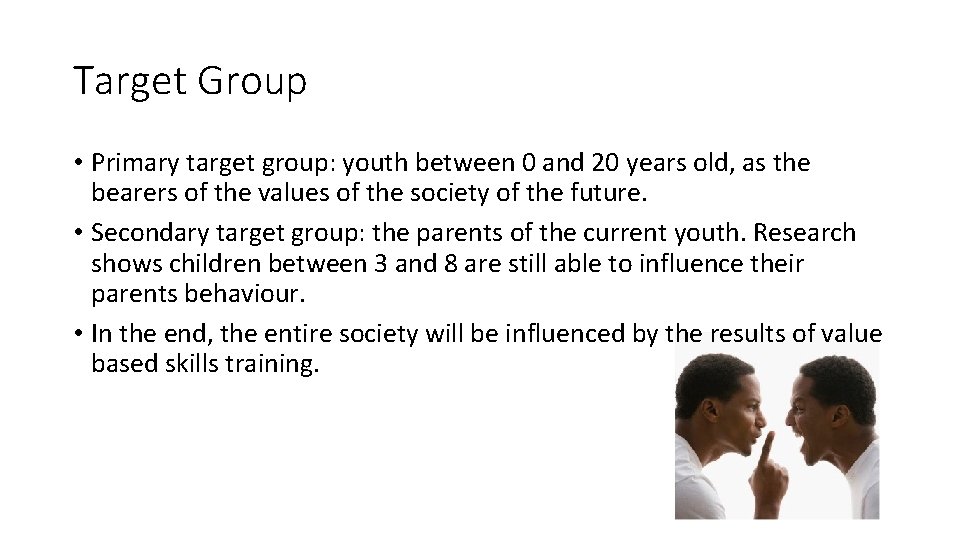 Target Group

• Primary target group: youth between 0 and 20 years old, as the bearers of the values of the society of the future.

• Secondary target group: the parents of the current youth. Research shows children between 3 and 8 are still able to influence their parents behaviour.

• In the end, the entire society will be influenced by the results of value based skills training.